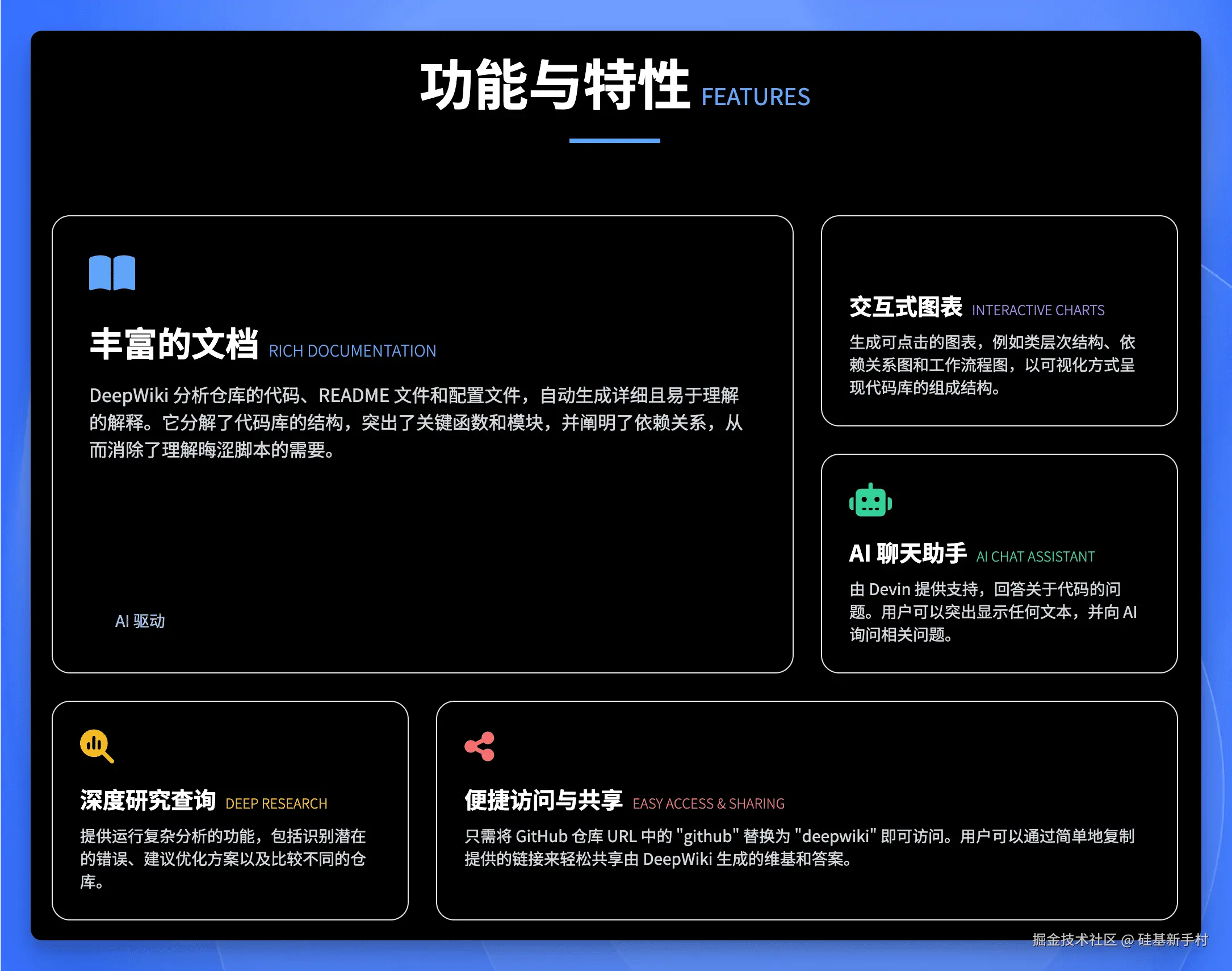 功能与特性 FEATURES

丰富的文档 RICH DOCUMENTATION

DeepWiki 分析仓库的代码、README 文件和配置文件，自动生成详细且易于理解的解释。它分解了代码库的结构，突出了关键函数和模块，并阐明了依赖关系，从而消除了理解晦涩脚本的需要。

AI 驱动

交互式图表 INTERACTIVE CHARTS

生成可点击的图表，例如类层次结构、依赖关系图和工作流程图，以可视化方式呈现代码库的组成结构。

AI 聊天助手 AI CHAT ASSISTANT

由 Devin 提供支持，回答关于代码的问题。用户可以突出显示任何文本，并向 AI 询问相关问题。

深度研究查询 DEEP RESEARCH

提供运行复杂分析的功能，包括识别潜在的错误、建议优化方案以及比较不同的仓库。

便捷访问与共享 EASY ACCESS & SHARING

只需将 GitHub 仓库 URL 中的 "github" 替换为 "deepwiki" 即可访问。用户可以通过简单地复制提供的链接来轻松共享由 DeepWiki 生成的维基和答案。

掘金技术社区 @ 硅基新手村